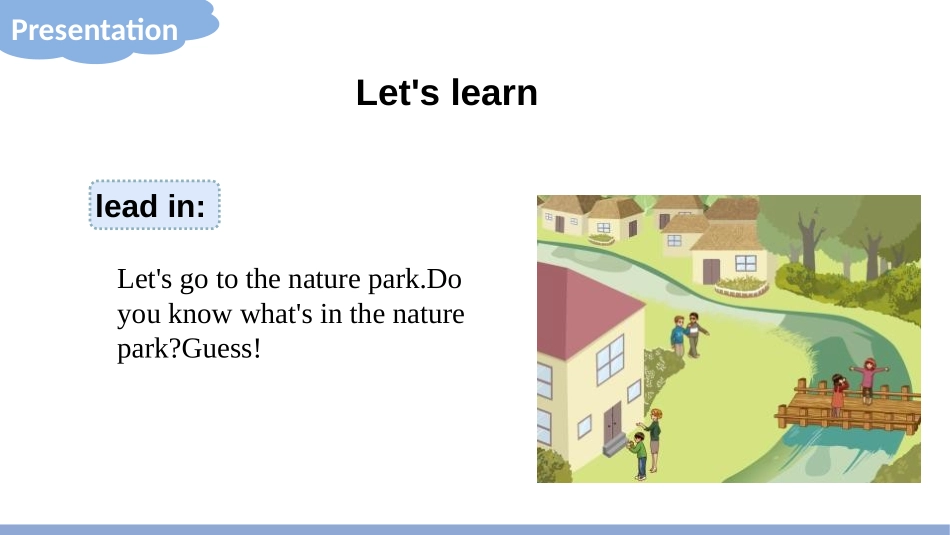 Presentation

Let's learn

lead in:

Let's go to the nature park.Do you know what's in the nature park?Guess!